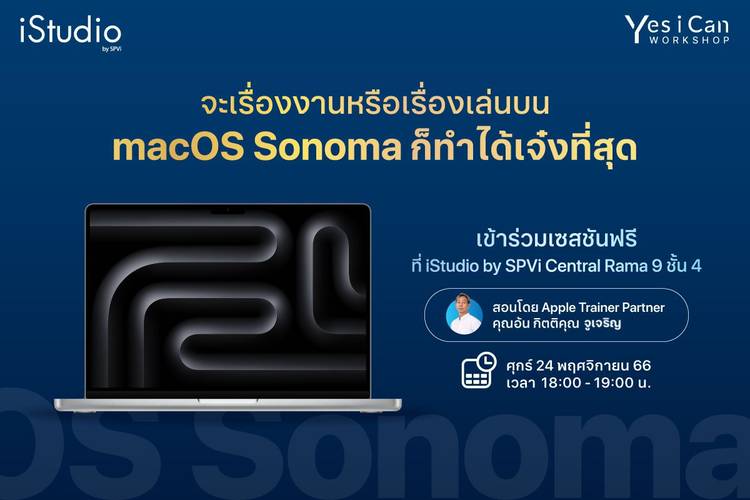 iStudio by SPVi

Yes i Can WORKSHOP

จะเรื่องงานหรือเรื่องเล่นบน
macOS Sonoma ก็ทำได้เจ๋งที่สุด

เข้าร่วมเซสชันฟรี
ที่ iStudio by SPVi Central Rama 9 ชั้น 4

สอนโดย Apple Trainer Partner
คุณอัน กิตติคุณ จูเจริญ

ศุกร์ 24 พฤศจิกายน 66
เวลา 18:00 - 19:00 น.

OS Sonoma